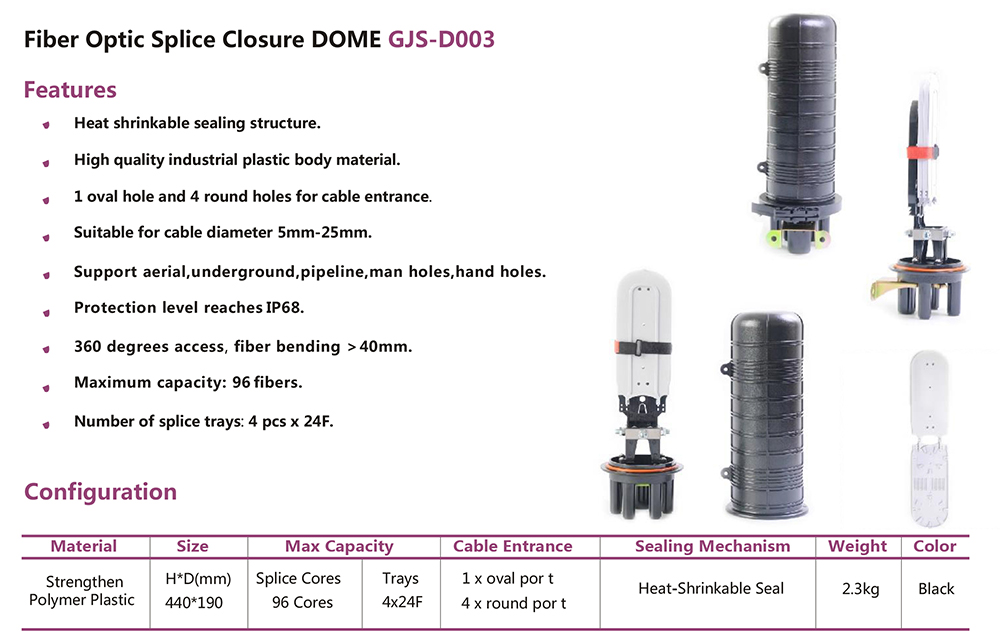 Fiber Optic Splice Closure DOME GJS-D003

Features

Heat shrinkable sealing structure.

High quality industrial plastic body material.

1 oval hole and 4 round holes for cable entrance.

Suitable for cable diameter 5mm-25mm.

Support aerial,underground,pipeline,man holes,hand holes.

Protection level reaches IP68.

360 degrees access, fiber bending >40mm.

Maximum capacity: 96 fibers.

Number of splice trays: 4 pcs x 24F.

Configuration

| Material | Size | Max Capacity | | Cable Entrance | Sealing Mechanism | Weight | Color |
|---|---|---|---|---|---|---|---|
| Strengthen Polymer Plastic | H*D(mm) 440*190 | Splice Cores 96 Cores | Trays 4x24F | 1 x oval por t 4 x round por t | Heat-Shrinkable Seal | 2.3kg | Black |